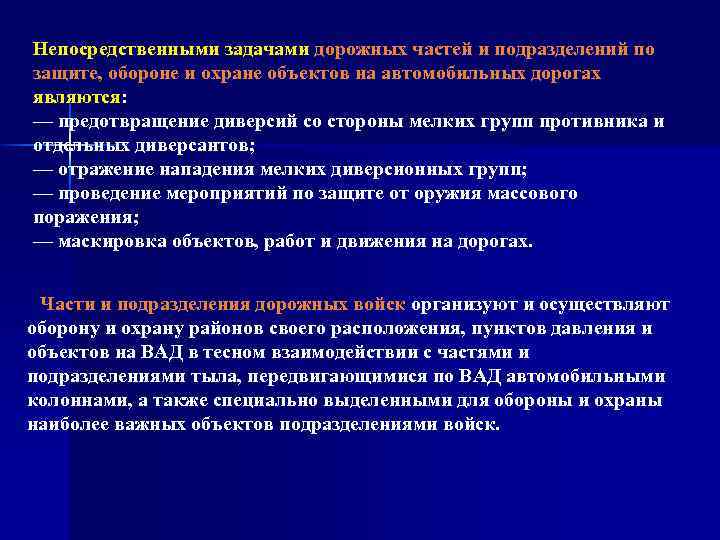 Непосредственными задачами дорожных частей и подразделений по защите, обороне и охране объектов на автомобильных дорогах являются:
— предотвращение диверсий со стороны мелких групп противника и отдельных диверсантов;
— отражение нападения мелких диверсионных групп;
— проведение мероприятий по защите от оружия массового поражения;
— маскировка объектов, работ и движения на дорогах.

Части и подразделения дорожных войск организуют и осуществляют оборону и охрану районов своего расположения, пунктов давления и объектов на ВАД в тесном взаимодействии с частями и подразделениями тыла, передвигающимися по ВАД автомобильными колоннами, а также специально выделенными для обороны и охраны наиболее важных объектов подразделениями войск.